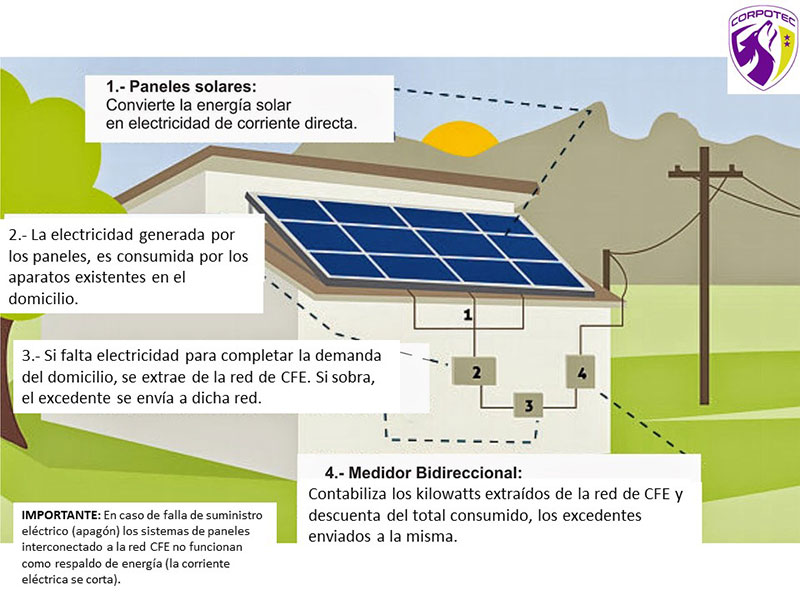 CORPOTEC

1.- Paneles solares:
Convierte la energía solar en electricidad de corriente directa.

2.- La electricidad generada por los paneles, es consumida por los aparatos existentes en el domicilio.

3.- Si falta electricidad para completar la demanda del domicilio, se extrae de la red de CFE. Si sobra, el excedente se envía a dicha red.

1

2

4

3

4.- Medidor Bidireccional:
Contabiliza los kilowatts extraídos de la red de CFE y descuenta del total consumido, los excedentes enviados a la misma.

IMPORTANTE: En caso de falla de suministro eléctrico (apagón) los sistemas de paneles interconectado a la red CFE no funcionan como respaldo de energía (la corriente eléctrica se corta).